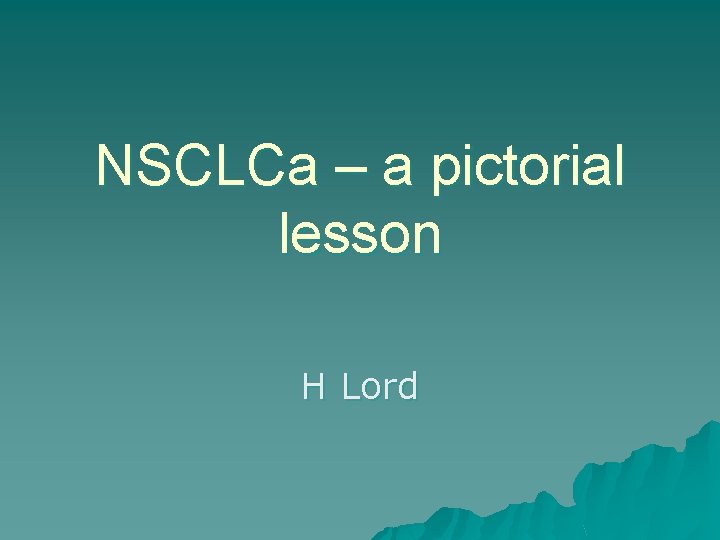 NSCLCa – a pictorial lesson

H Lord